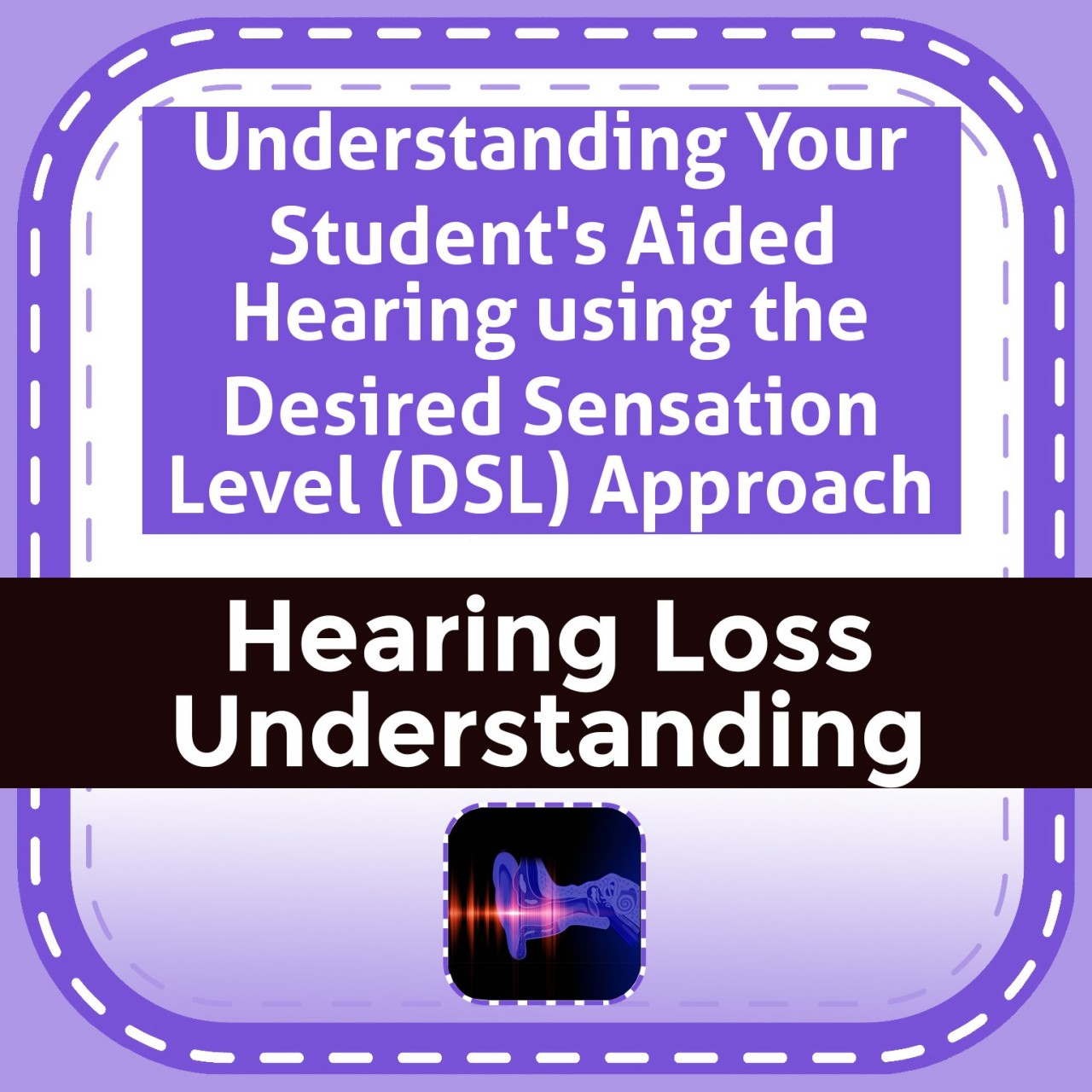 Understanding Your Student's Aided Hearing using the Desired Sensation Level (DSL) Approach

Hearing Loss Understanding